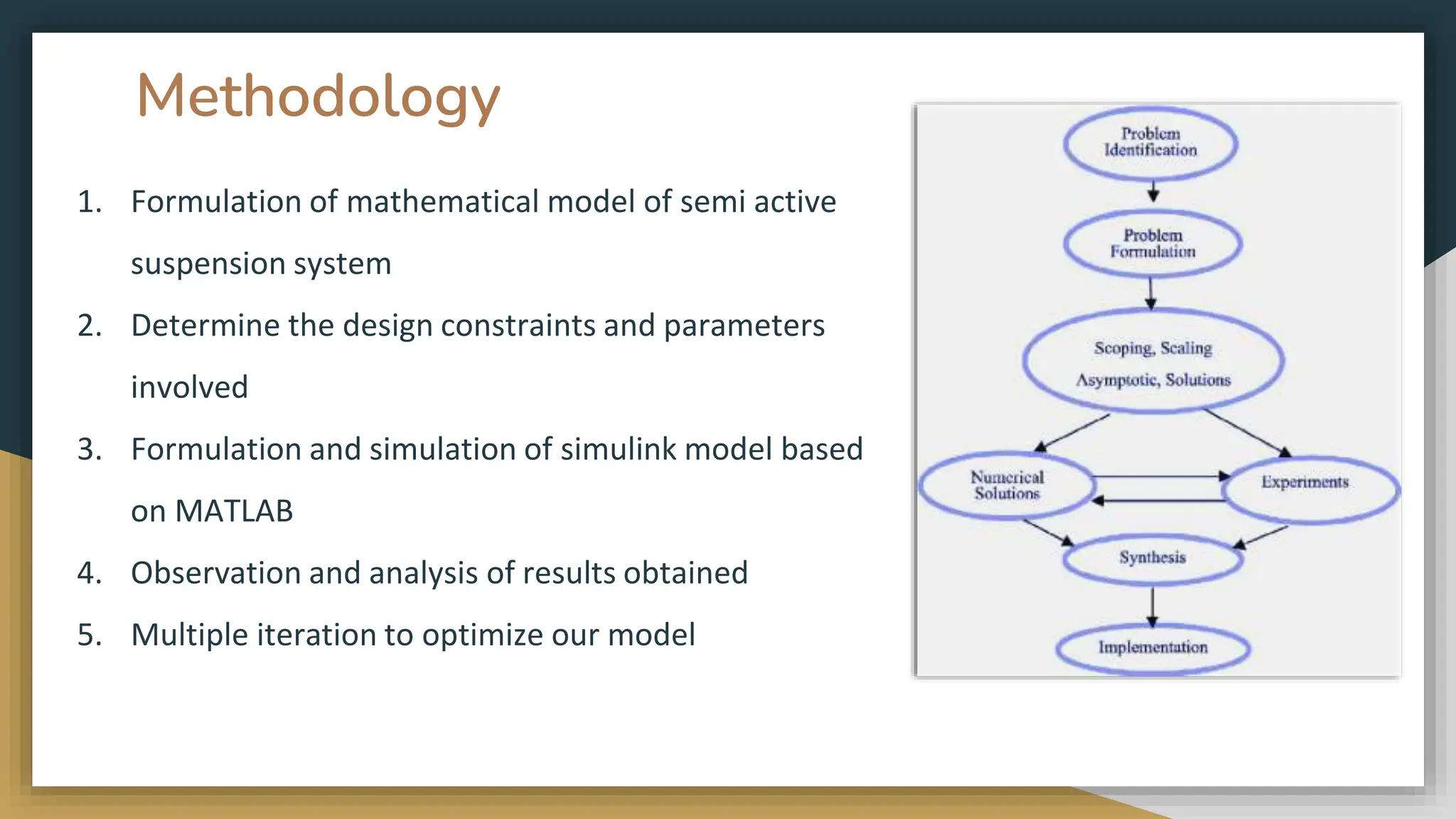 Methodology

1. Formulation of mathematical model of semi active suspension system
2. Determine the design constraints and parameters involved
3. Formulation and simulation of simulink model based on MATLAB
4. Observation and analysis of results obtained
5. Multiple iteration to optimize our model

Problem Identification

Problem Formulation

Scoping, Scaling
Asymptotic, Solutions

Numerical Solutions

Experiments

Synthesis

Implementation